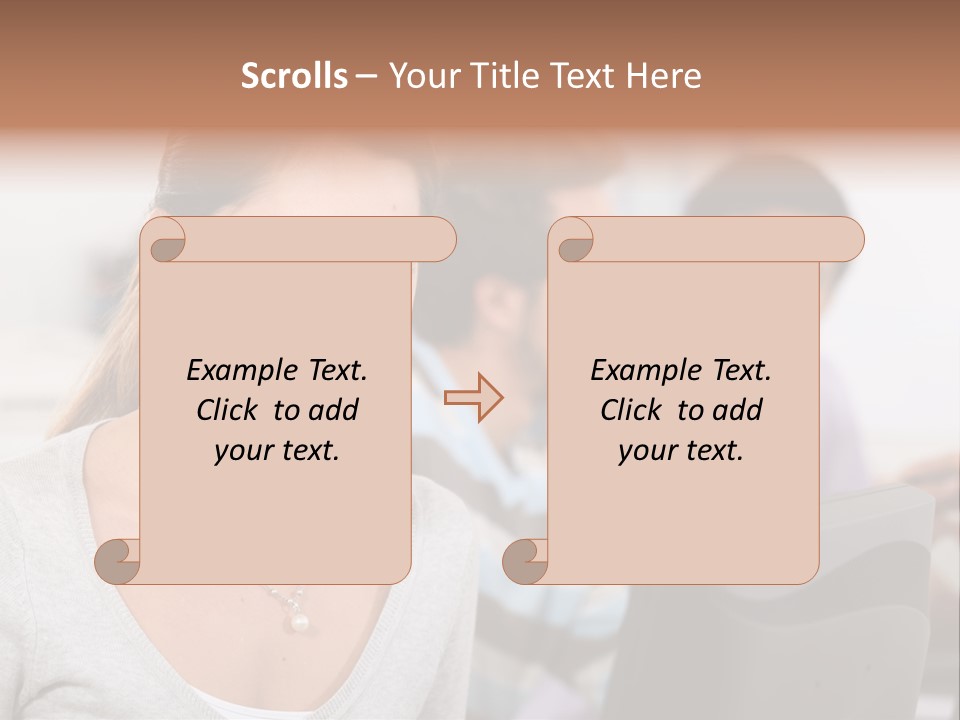 Scrolls – Your Title Text Here

Example Text. Click to add your text.

Example Text. Click to add your text.